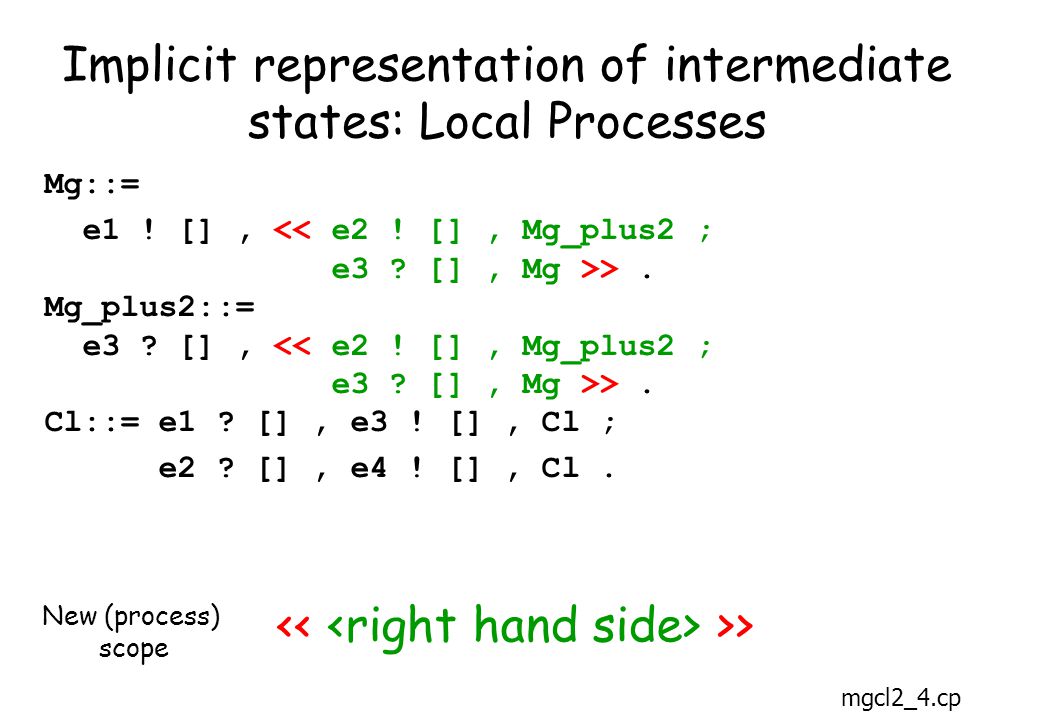 Implicit representation of intermediate states: Local Processes

Mg::=
e1 ! [] , << e2 ! [] , Mg_plus2 ;
e3 ? [] , Mg >> .
Mg_plus2::=
e3 ? [] , << e2 ! [] , Mg_plus2 ;
e3 ? [] , Mg >> .
Cl::= e1 ? [] , e3 ! [] , Cl ;
e2 ? [] , e4 ! [] , Cl .

New (process) scope

<< <right hand side> >>

mgcl2_4.cp